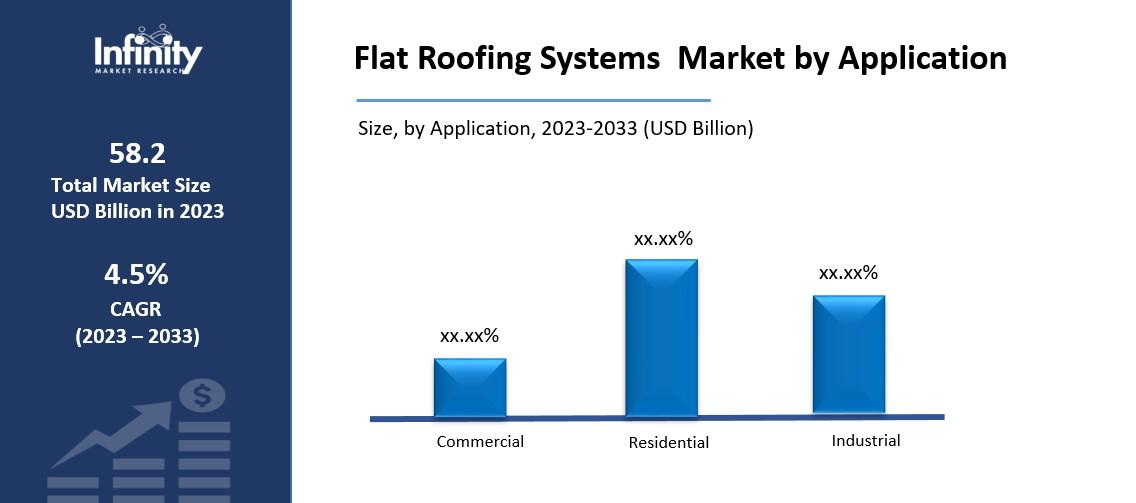 Infinity
MARKET RESEARCH

58.2
Total Market Size
USD Billion in 2023

4.5%
CAGR
(2023 – 2033)

$

Flat Roofing Systems Market by Application

Size, by Application, 2023-2033 (USD Billion)

xx.xx%
xx.xx%
xx.xx%

Commercial
Residential
Industrial